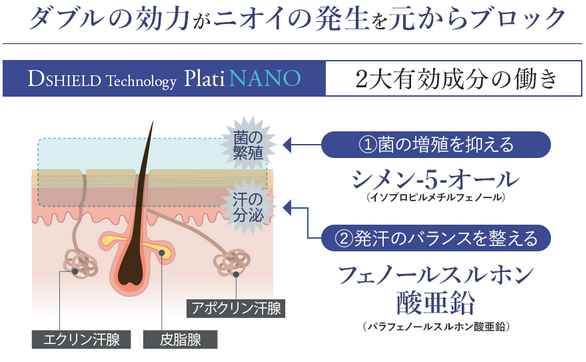 ダブルの効力がニオイの発生を元からブロック

DSHIELD Technology Plati NANO

2大有効成分の働き

菌の繁殖

汗の分泌

①菌の増殖を抑える

シメン-5-オール
(イソプロピルメチルフェノール)

②発汗のバランスを整える

フェノールスルホン酸亜鉛
(パラフェノールスルホン酸亜鉛)

アポクリン汗腺

エクリン汗腺

皮脂腺